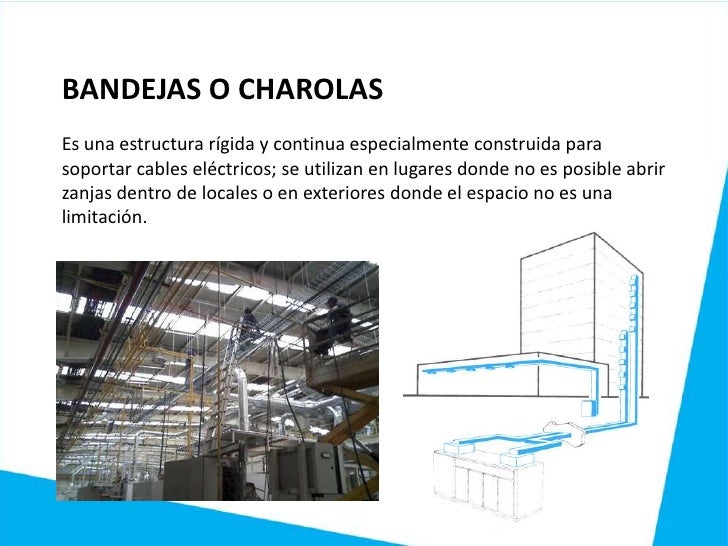 BANDEJAS O CHAROLAS

Es una estructura rígida y continua especialmente construida para soportar cables eléctricos; se utilizan en lugares donde no es posible abrir zanjas dentro de locales o en exteriores donde el espacio no es una limitación.